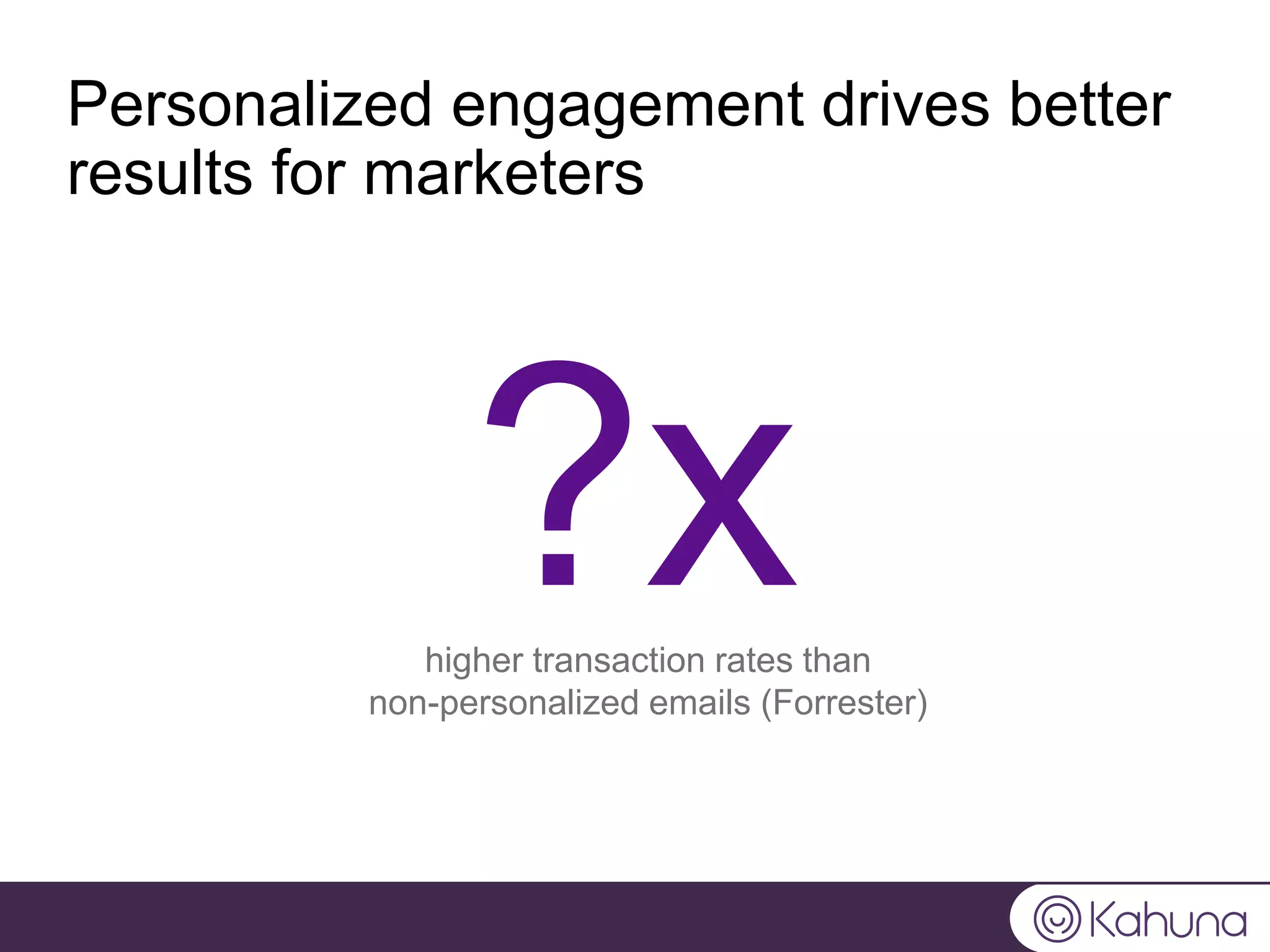 Personalized engagement drives better results for marketers

?x

higher transaction rates than non-personalized emails (Forrester)

Kahuna